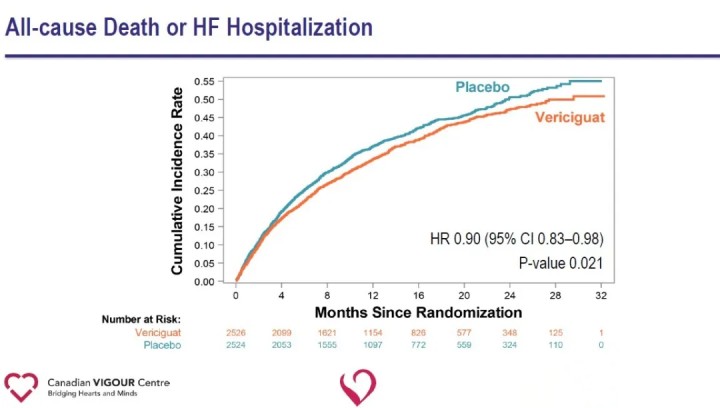 All-cause Death or HF Hospitalization

Cumulative Incidence Rate

0.55
0.50
0.45
0.40
0.35
0.30
0.25
0.20
0.15
0.10
0.05
0.00

Placebo

Vericiguat

HR 0.90 (95% CI 0.83–0.98)

P-value 0.021

0 4 8 12 16 20 24 28 32

Months Since Randomization

Number at Risk:

| | | | | | | | | | |
|---|---|---|---|---|---|---|---|---|---|
| Vericiguat | 2526 | 2099 | 1621 | 1154 | 826 | 577 | 348 | 125 | 1 |
| Placebo | 2524 | 2053 | 1555 | 1097 | 772 | 559 | 324 | 110 | 0 |

Canadian VIGOUR Centre
Bridging Hearts and Minds